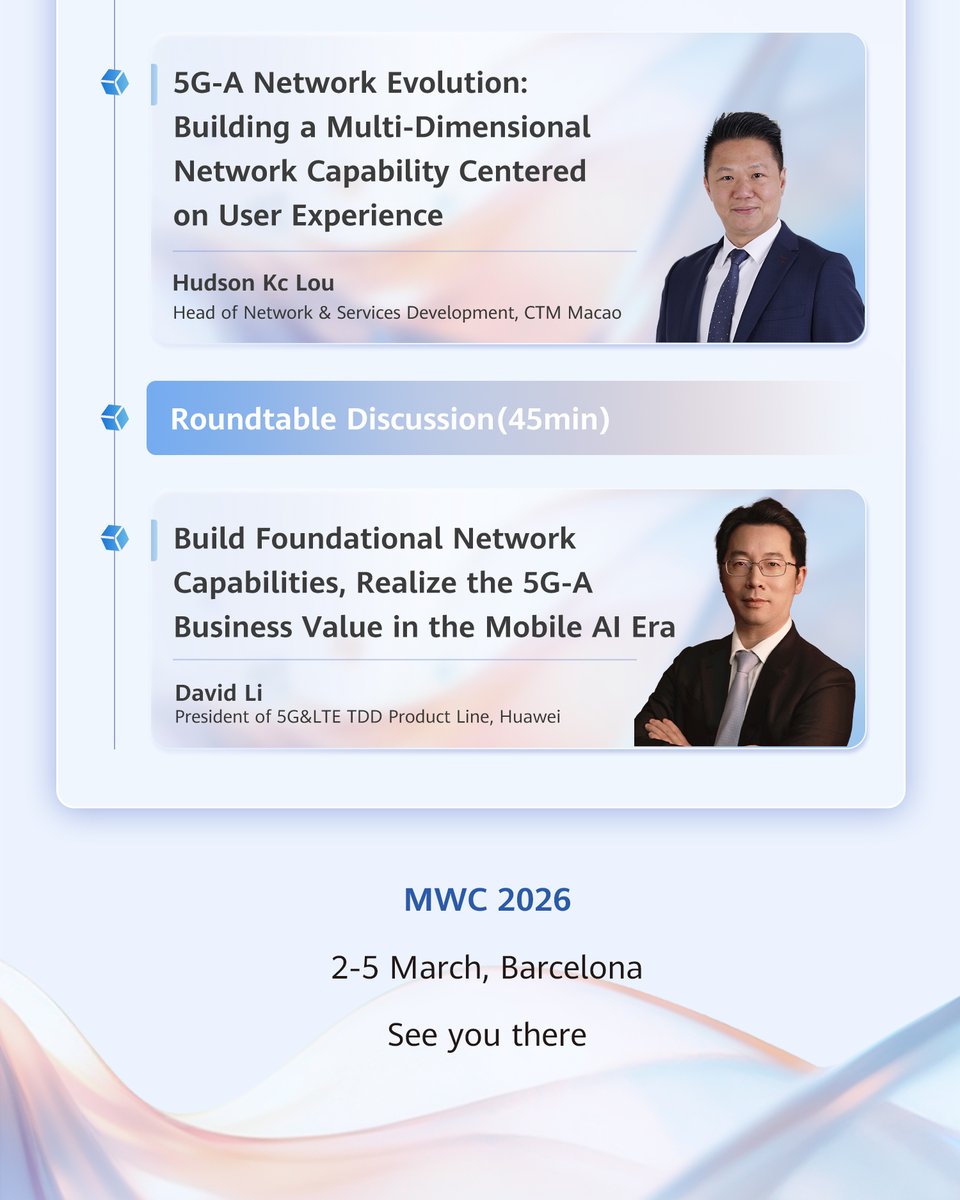 5G-A Network Evolution: Building a Multi-Dimensional Network Capability Centered on User Experience

Hudson Kc Lou
Head of Network & Services Development, CTM Macao

Roundtable Discussion(45min)

Build Foundational Network Capabilities, Realize the 5G-A Business Value in the Mobile AI Era

David Li
President of 5G&LTE TDD Product Line, Huawei

MWC 2026

2-5 March, Barcelona

See you there